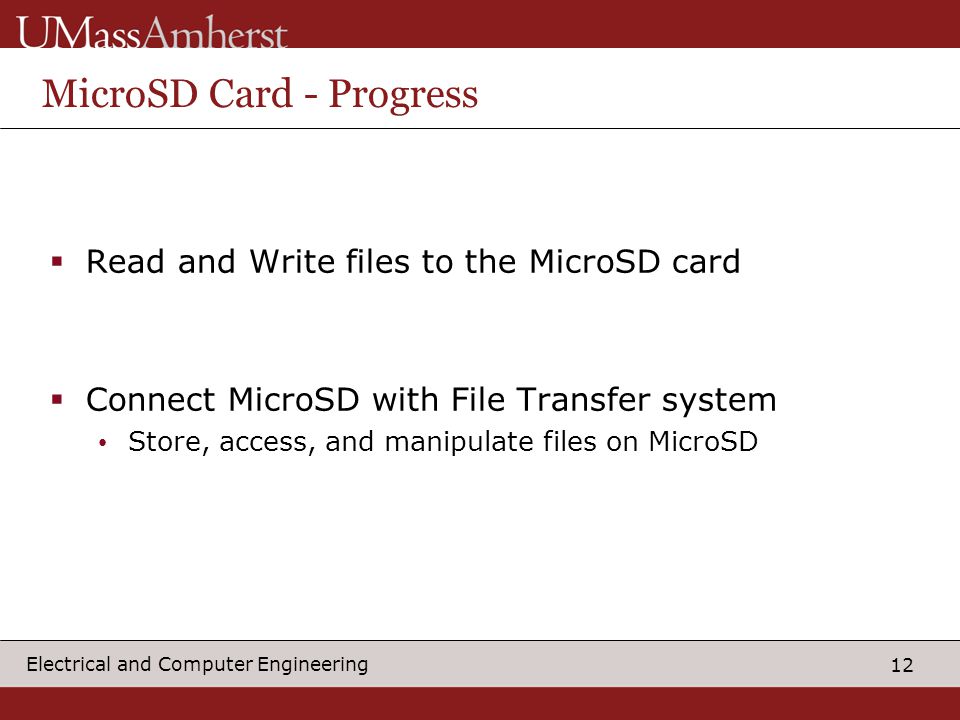 UMassAmherst

MicroSD Card - Progress

▪ Read and Write files to the MicroSD card

▪ Connect MicroSD with File Transfer system
• Store, access, and manipulate files on MicroSD

Electrical and Computer Engineering

12